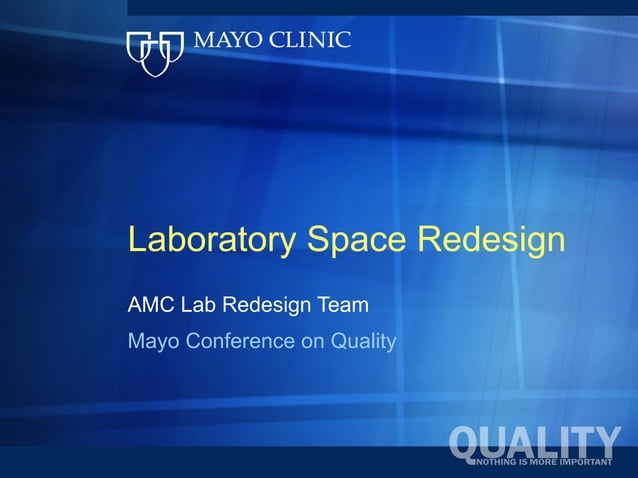 MAYO CLINIC

Laboratory Space Redesign

AMC Lab Redesign Team

Mayo Conference on Quality

QUALITY
NOTHING IS MORE IMPORTANT